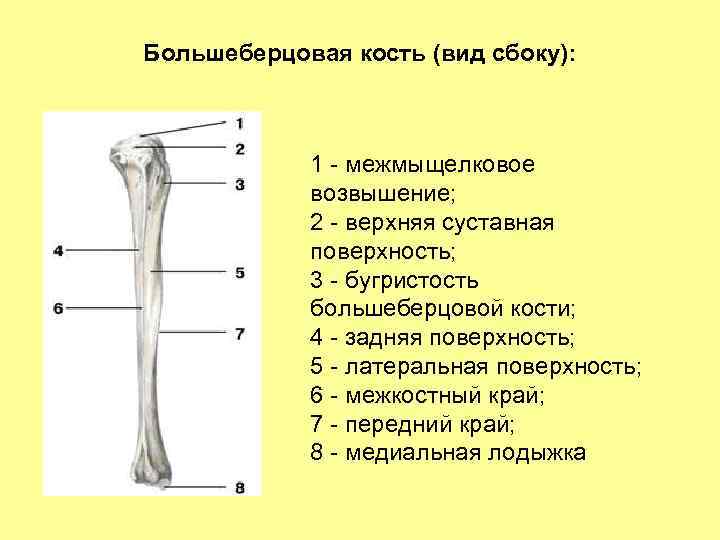 Большеберцовая кость (вид сбоку):

1
2
3
4
5
6
7
8

1 - межмыщелковое возвышение;
2 - верхняя суставная поверхность;
3 - бугристость большеберцовой кости;
4 - задняя поверхность;
5 - латеральная поверхность;
6 - межкостный край;
7 - передний край;
8 - медиальная лодыжка